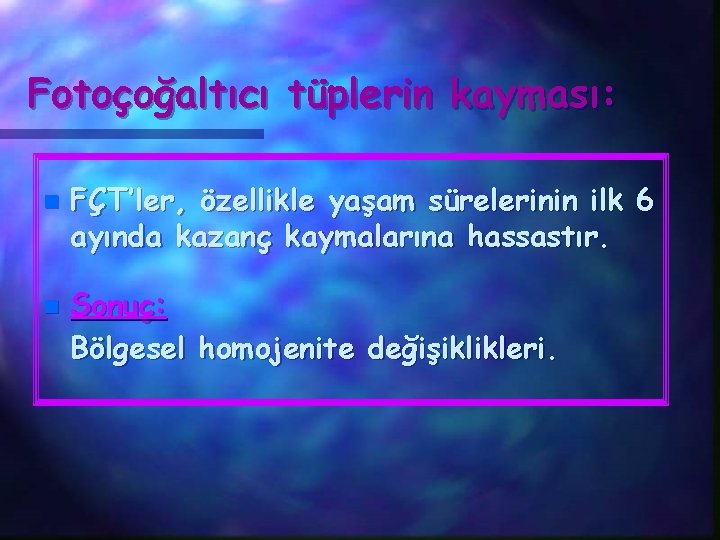 Fotoçoğaltıcı tüplerin kayması:

FÇT'ler, özellikle yaşam sürelerinin ilk 6 ayında kazanç kaymalarına hassastır.

Sonuç:
Bölgesel homojenite değişiklikleri.